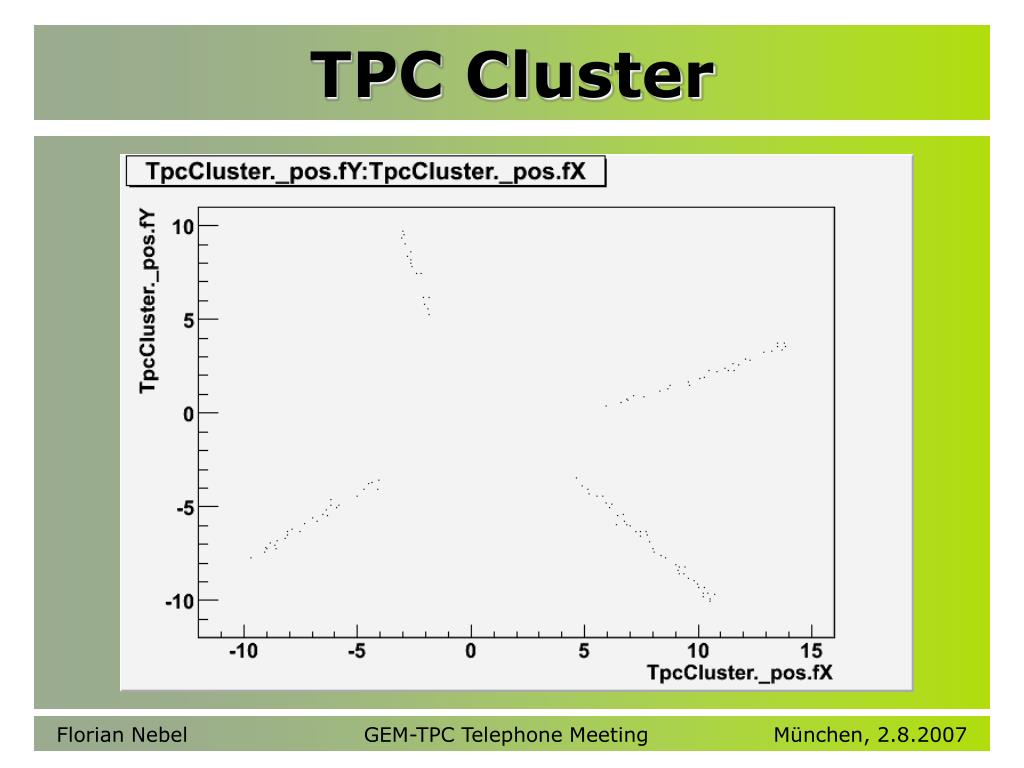 TPC Cluster

TpcCluster._pos.fY:TpcCluster._pos.fX

TpcCluster._pos.fY

10
5
0
-5
-10

-10
-5
0
5
10
15

TpcCluster._pos.fX

Florian Nebel
GEM-TPC Telephone Meeting
München, 2.8.2007